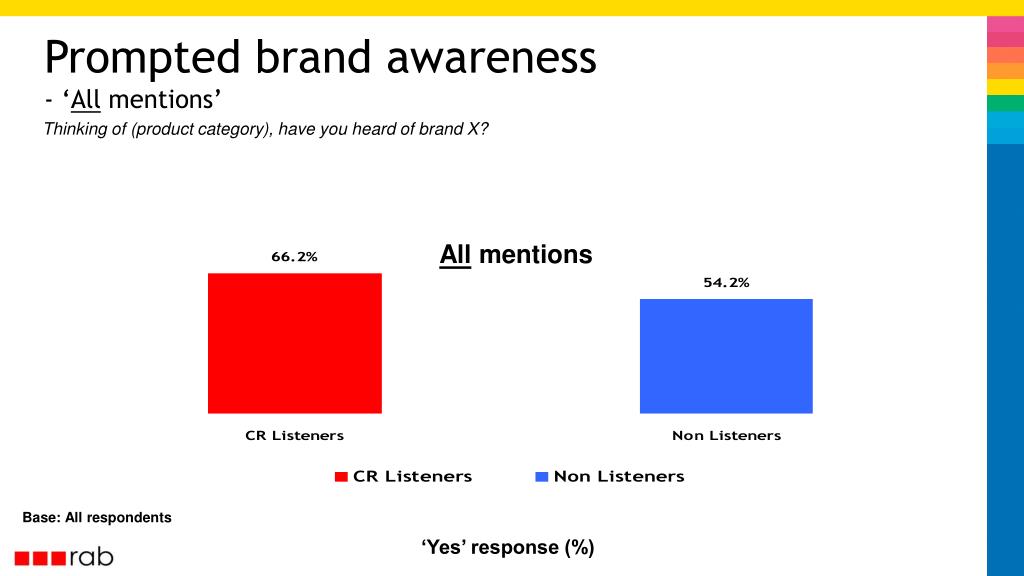 Prompted brand awareness
- ‘All mentions’
Thinking of (product category), have you heard of brand X?

All mentions

66.2%

54.2%

CR Listeners

Non Listeners

CR Listeners
Non Listeners

Base: All respondents

‘Yes’ response (%)

rab